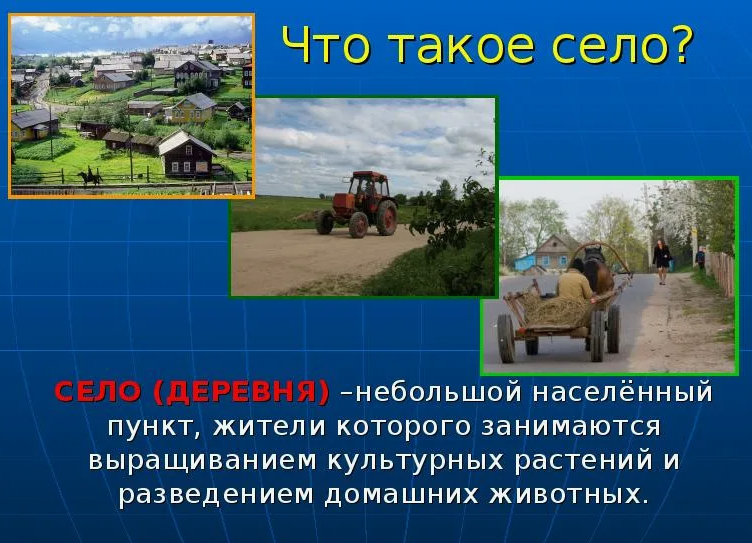 Что такое село?

СЕЛО (ДЕРЕВНЯ) –небольшой населённый пункт, жители которого занимаются выращиванием культурных растений и разведением домашних животных.